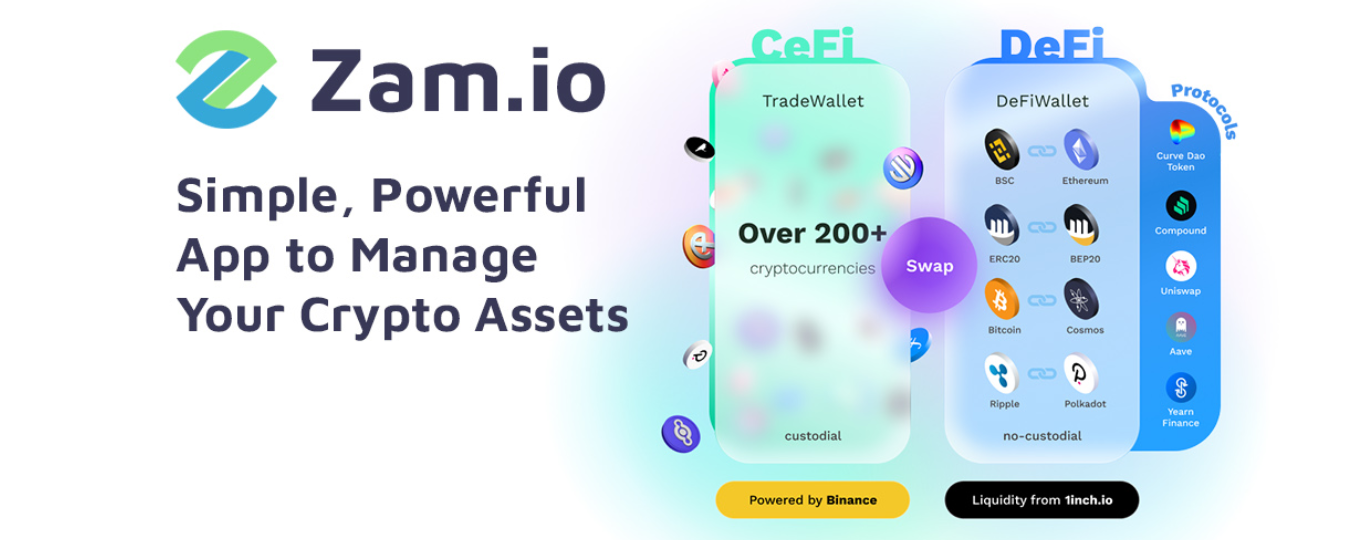 Zam.io

Simple, Powerful App to Manage Your Crypto Assets

CeFi

TradeWallet

Over 200+

cryptocurrencies

custodial

Swap

DeFi

DeFiWallet

BSC

Ethereum

ERC20

BEP20

Bitcoin

Cosmos

Ripple

Polkadot

no-custodial

Protocols

Curve Dao Token

Compound

Uniswap

Aave

Yearn Finance

Powered by Binance

Liquidity from 1inch.io